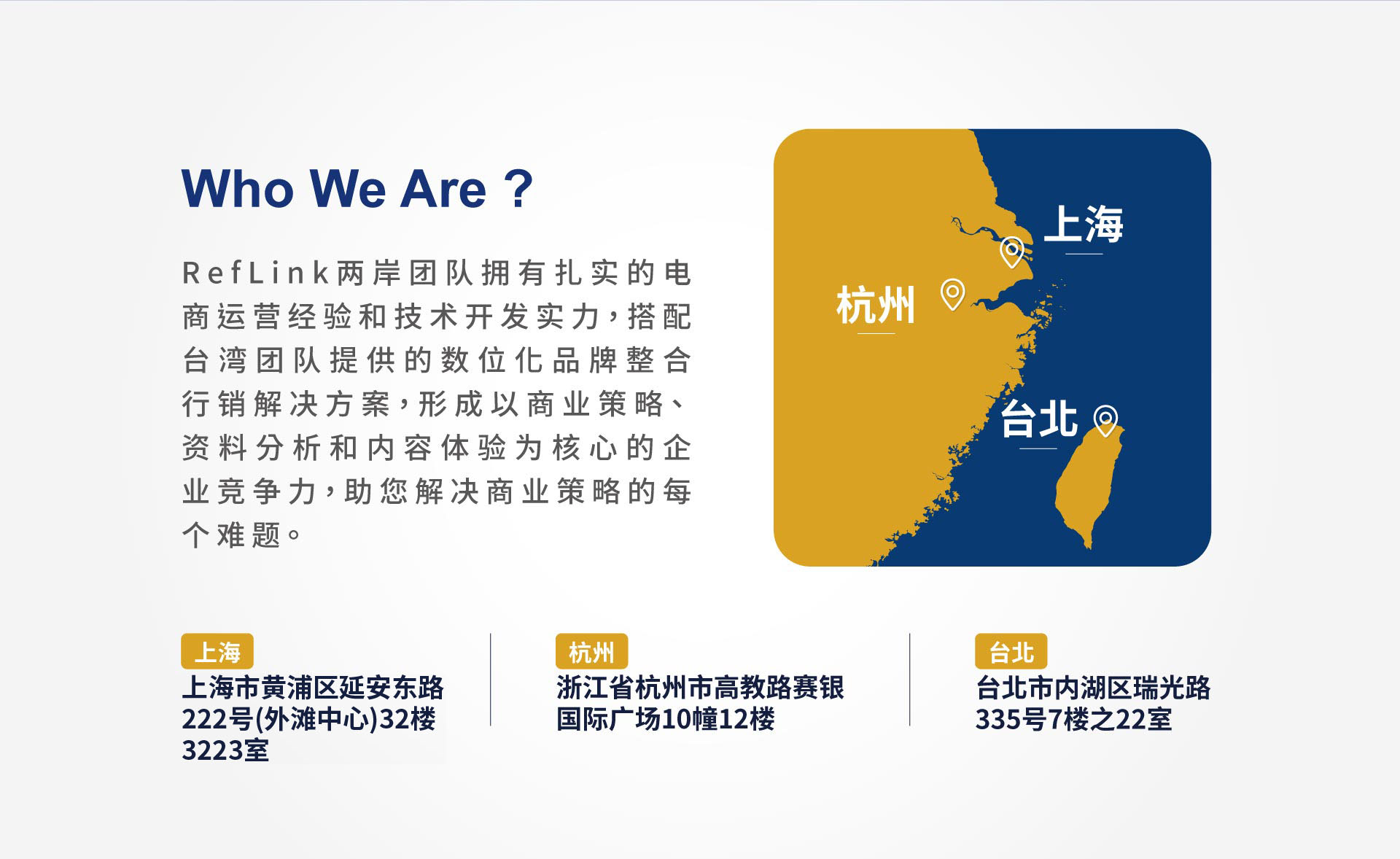 Who We Are ?

RefLink两岸团队拥有扎实的电商运营经验和技术开发实力，搭配台湾团队提供的数位化品牌整合行销解决方案，形成以商业策略、资料分析和内容体验为核心的企业竞争力，助您解决商业策略的每个难题。

上海

杭州

台北

上海
上海市黄浦区延安东路222号(外滩中心)32楼3223室

杭州
浙江省杭州市高教路赛银国际广场10幢12楼

台北
台北市内湖区瑞光路335号7楼之22室